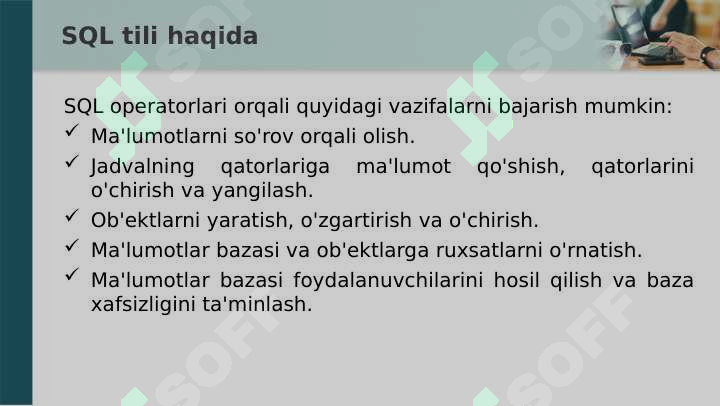 SQL tili haqida

SQL operatorlari orqali quyidagi vazifalarni bajarish mumkin:
✓ Ma'lumotlarni so'rov orqali olish.
✓ Jadvalning qatorlariga ma'lumot qo'shish, qatorlarini o'chirish va yangilash.
✓ Ob'ektlarni yaratish, o'zgartirish va o'chirish.
✓ Ma'lumotlar bazasi va ob'ektlarga ruxsatlarni o'rnatish.
✓ Ma'lumotlar bazasi foydalanuvchilarini hosil qilish va baza xafsizligini ta'minlash.

SOFF SOFF SOFF SOFF